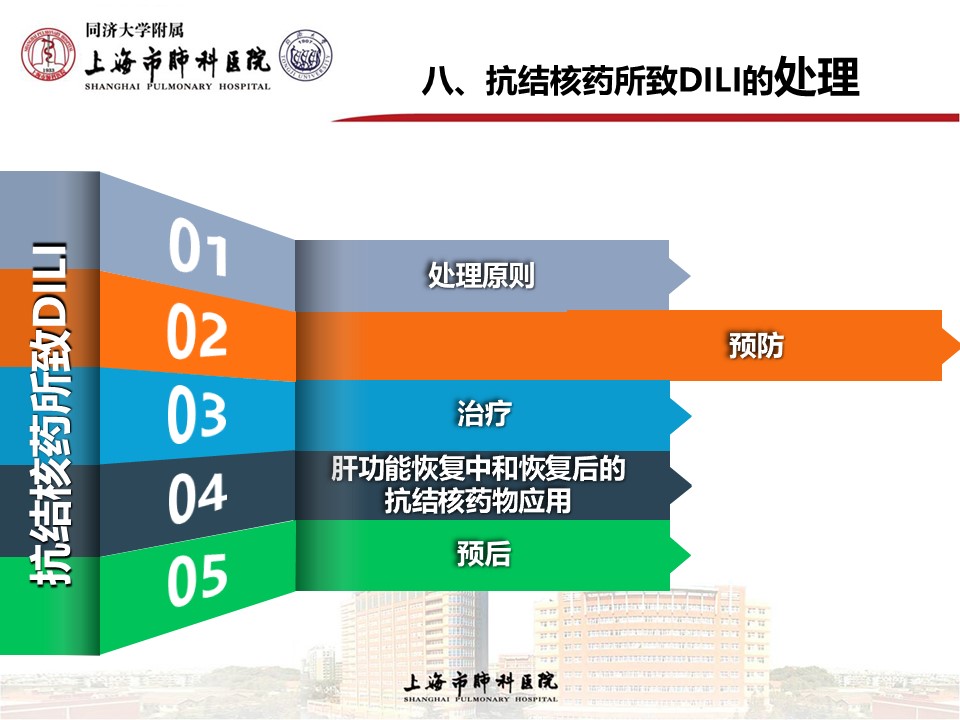 同济大学附属
上海市肺科医院
SHANGHAI PULMONARY HOSPITAL

八、抗结核药所致DILI的处理

抗结核药所致DILI

01 处理原则

02 预防

03 治疗

04 肝功能恢复中和恢复后的抗结核药物应用

05 预后

上海市肺科医院
SHANGHAI PULMONARY HOSPITAL